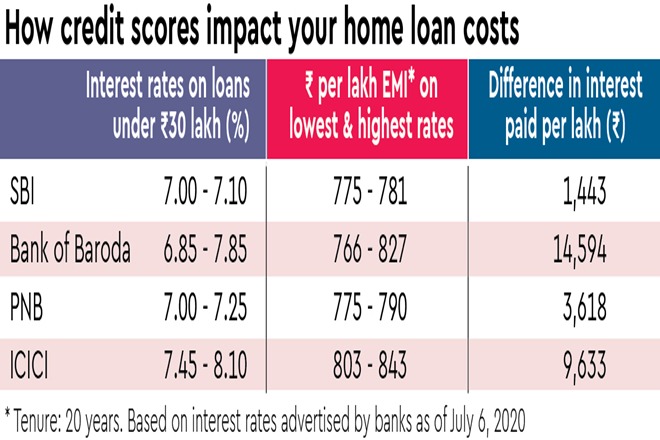 How credit scores impact your home loan costs

| | Interest rates on loans under ₹30 lakh (%) | ₹ per lakh EMI* on lowest & highest rates | Difference in interest paid per lakh (₹) |
|---|---|---|---|
| SBI | 7.00 - 7.10 | 775 - 781 | 1,443 |
| Bank of Baroda | 6.85 - 7.85 | 766 - 827 | 14,594 |
| PNB | 7.00 - 7.25 | 775 - 790 | 3,618 |
| ICICI | 7.45 - 8.10 | 803 - 843 | 9,633 |

* Tenure: 20 years. Based on interest rates advertised by banks as of July 6, 2020